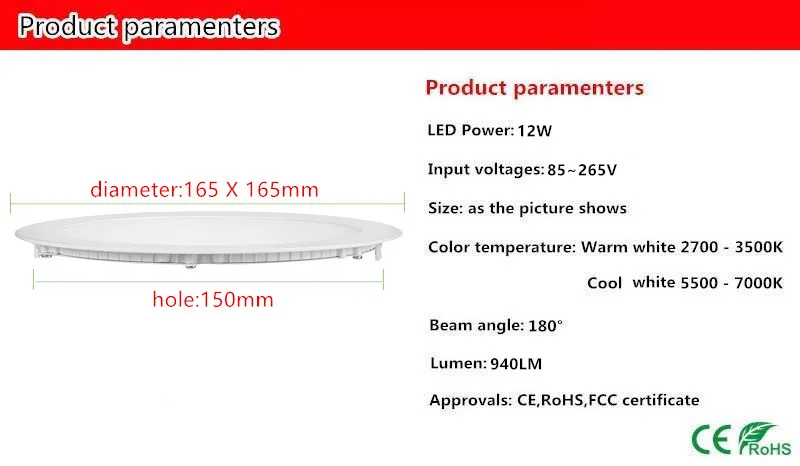 Product paramenters

diameter:165 X 165mm

hole:150mm

Product paramenters

LED Power: 12W

Input voltages: 85~265V

Size: as the picture shows

Color temperature: Warm white 2700 - 3500K

Cool white 5500 - 7000K

Beam angle: 180°

Lumen: 940LM

Approvals: CE,RoHS,FCC certificate

CE RoHS